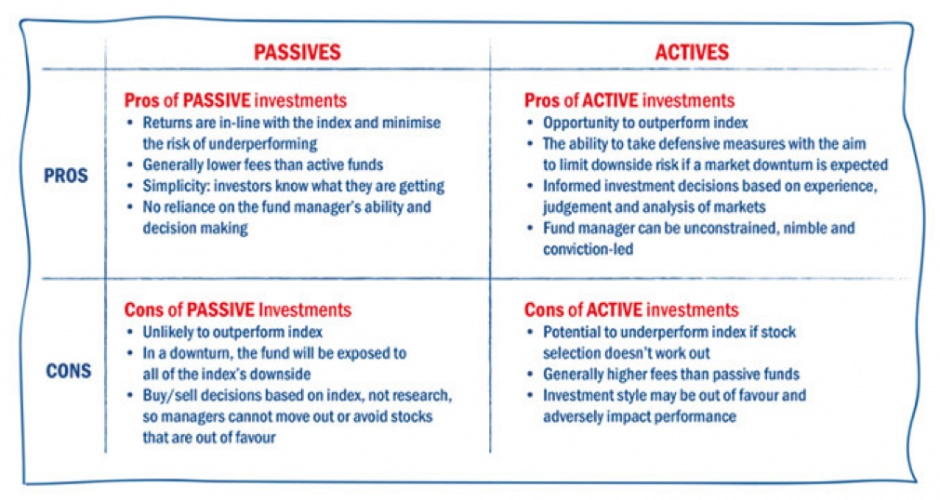 | | PASSIVES | ACTIVES |
|---|---|---|
| PROS | Pros of PASSIVE investments<br>• Returns are in-line with the index and minimise the risk of underperforming<br>• Generally lower fees than active funds<br>• Simplicity: investors know what they are getting<br>• No reliance on the fund manager's ability and decision making | Pros of ACTIVE investments<br>• Opportunity to outperform index<br>• The ability to take defensive measures with the aim to limit downside risk if a market downturn is expected<br>• Informed investment decisions based on experience, judgement and analysis of markets<br>• Fund manager can be unconstrained, nimble and conviction-led |
| CONS | Cons of PASSIVE Investments<br>• Unlikely to outperform index<br>• In a downturn, the fund will be exposed to all of the index's downside<br>• Buy/sell decisions based on index, not research, so managers cannot move out or avoid stocks that are out of favour | Cons of ACTIVE investments<br>• Potential to underperform index if stock selection doesn't work out<br>• Generally higher fees than passive funds<br>• Investment style may be out of favour and adversely impact performance |